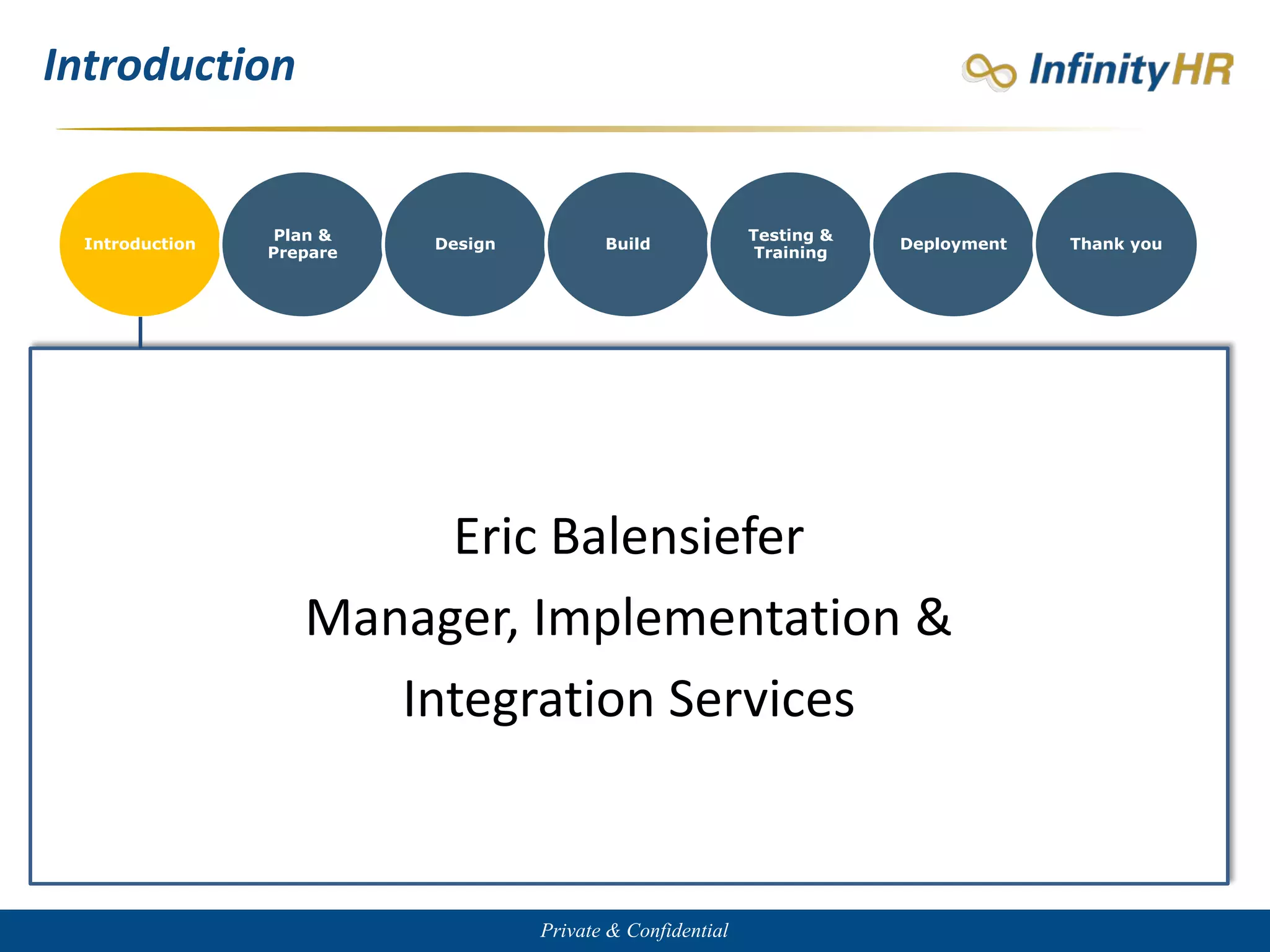 Introduction

InfinityHR

Introduction

Plan & Prepare

Design

Build

Testing & Training

Deployment

Thank you

Eric Balensiefer

Manager, Implementation & Integration Services

Private & Confidential